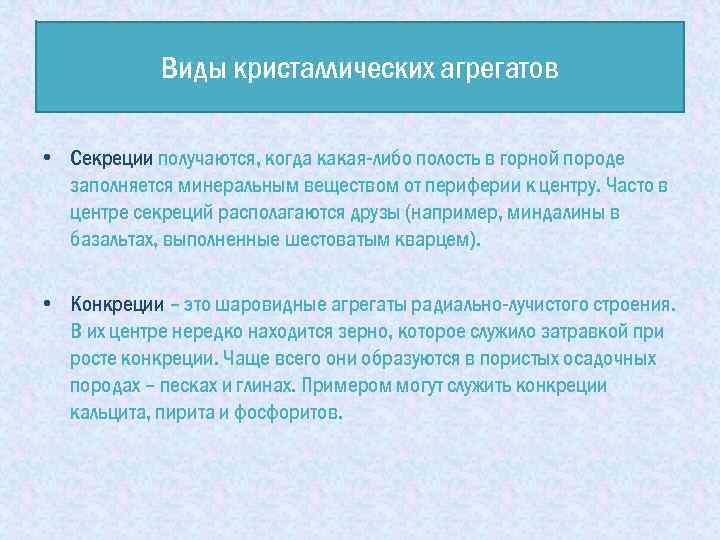 Виды кристаллических агрегатов

• Секреции получаются, когда какая-либо полость в горной породе заполняется минеральным веществом от периферии к центру. Часто в центре секреций располагаются друзы (например, миндалины в базальтах, выполненные шестоватым кварцем).

• Конкреции – это шаровидные агрегаты радиально-лучистого строения. В их центре нередко находится зерно, которое служило затравкой при росте конкреции. Чаще всего они образуются в пористых осадочных породах – песках и глинах. Примером могут служить конкреции кальцита, пирита и фосфоритов.